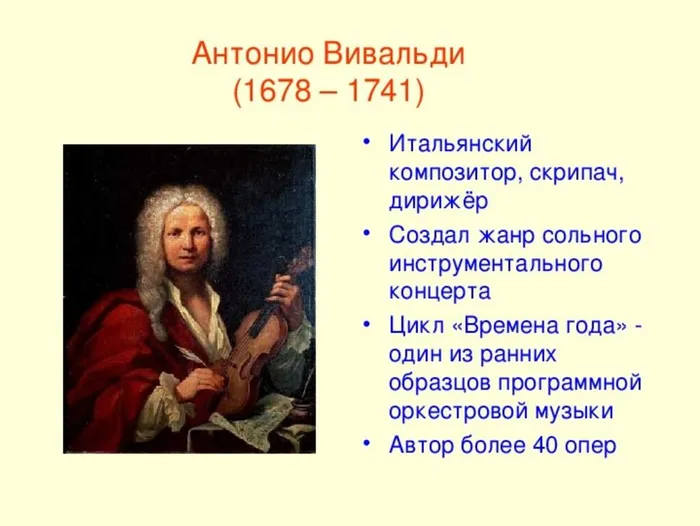 Антонио Вивальди
(1678 – 1741)

• Итальянский композитор, скрипач, дирижёр
• Создал жанр сольного инструментального концерта
• Цикл «Времена года» - один из ранних образцов программной оркестровой музыки
• Автор более 40 опер